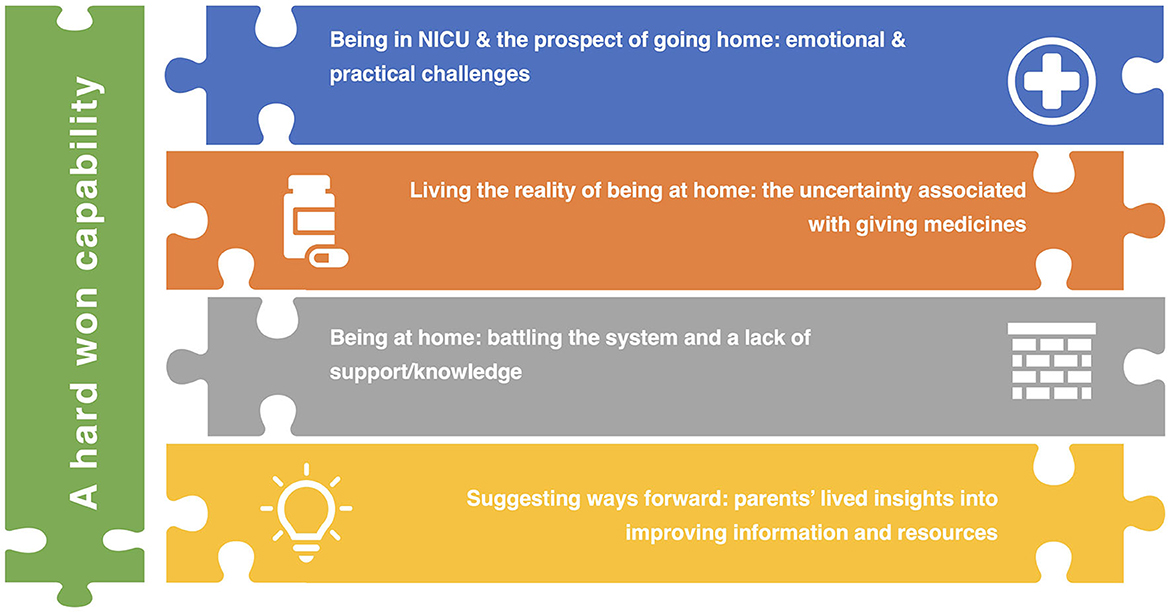 A hard won capability

Being in NICU & the prospect of going home: emotional & practical challenges

Living the reality of being at home: the uncertainty associated with giving medicines

Being at home: battling the system and a lack of support/knowledge

Suggesting ways forward: parents' lived insights into improving information and resources